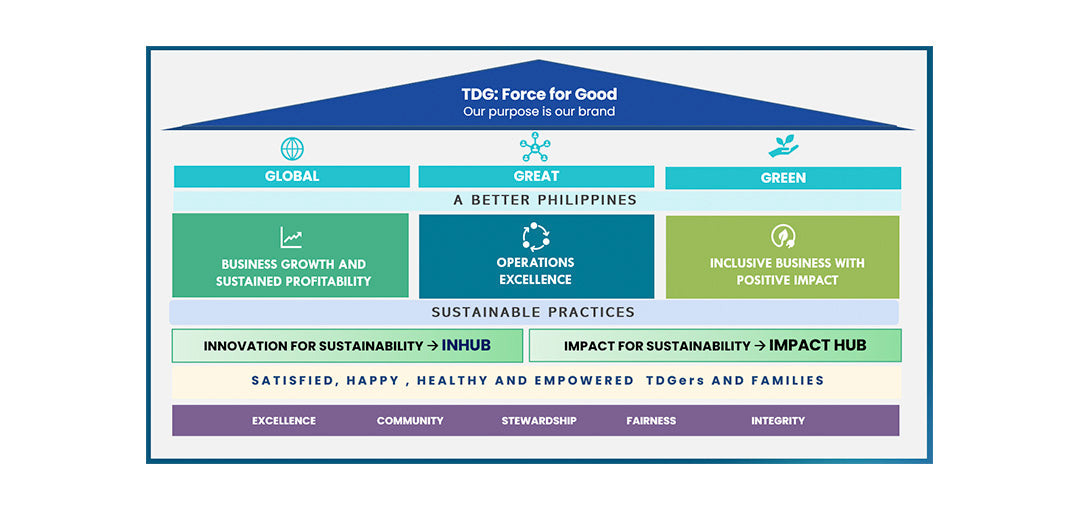 TDG: Force for Good
Our purpose is our brand

GLOBAL

GREAT

GREEN

A BETTER PHILIPPINES

BUSINESS GROWTH AND SUSTAINED PROFITABILITY

OPERATIONS EXCELLENCE

INCLUSIVE BUSINESS WITH POSITIVE IMPACT

SUSTAINABLE PRACTICES

INNOVATION FOR SUSTAINABILITY → INHUB

IMPACT FOR SUSTAINABILITY → IMPACT HUB

SATISFIED, HAPPY , HEALTHY AND EMPOWERED TDGers AND FAMILIES

EXCELLENCE

COMMUNITY

STEWARDSHIP

FAIRNESS

INTEGRITY